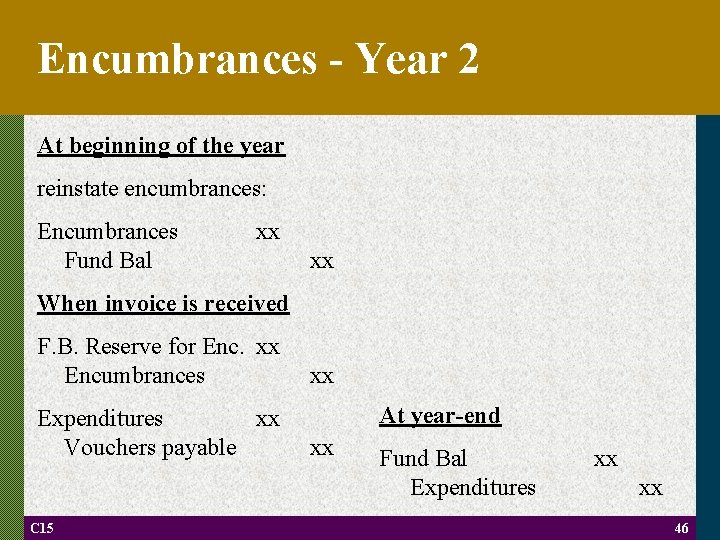 Encumbrances - Year 2

At beginning of the year

reinstate encumbrances:

Encumbrances xx
Fund Bal xx

When invoice is received

F.B. Reserve for Enc. xx
Encumbrances xx

Expenditures xx
Vouchers payable xx

At year-end

Fund Bal xx
Expenditures xx

C15

46